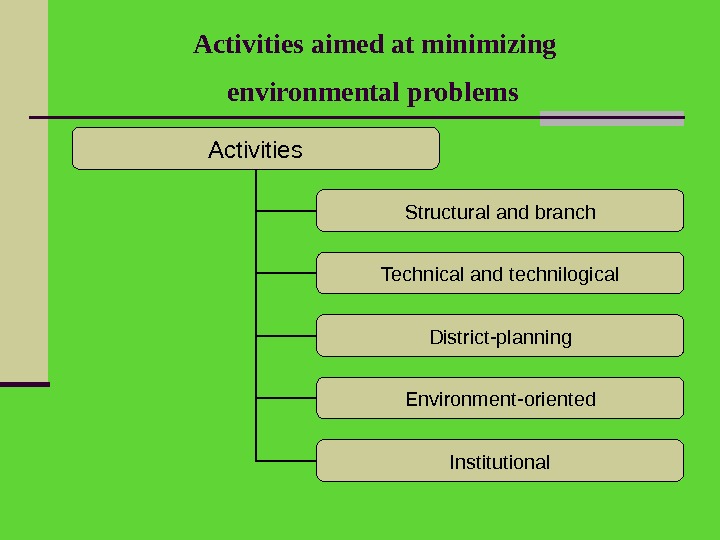 Activities aimed at minimizing environmental problems

Activities

Structural and branch

Technical and technilogical

District-planning

Environment-oriented

Institutional